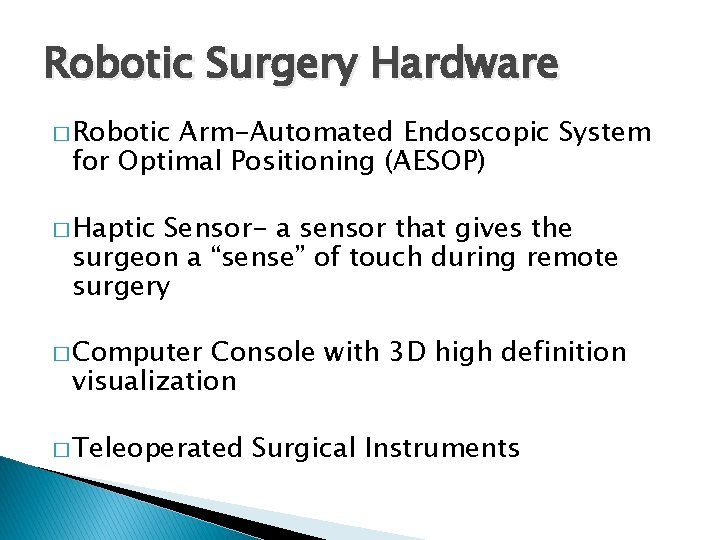 Robotic Surgery Hardware

□ Robotic Arm-Automated Endoscopic System for Optimal Positioning (AESOP)

□ Haptic Sensor- a sensor that gives the surgeon a “sense” of touch during remote surgery

□ Computer Console with 3D high definition visualization

□ Teleoperated Surgical Instruments